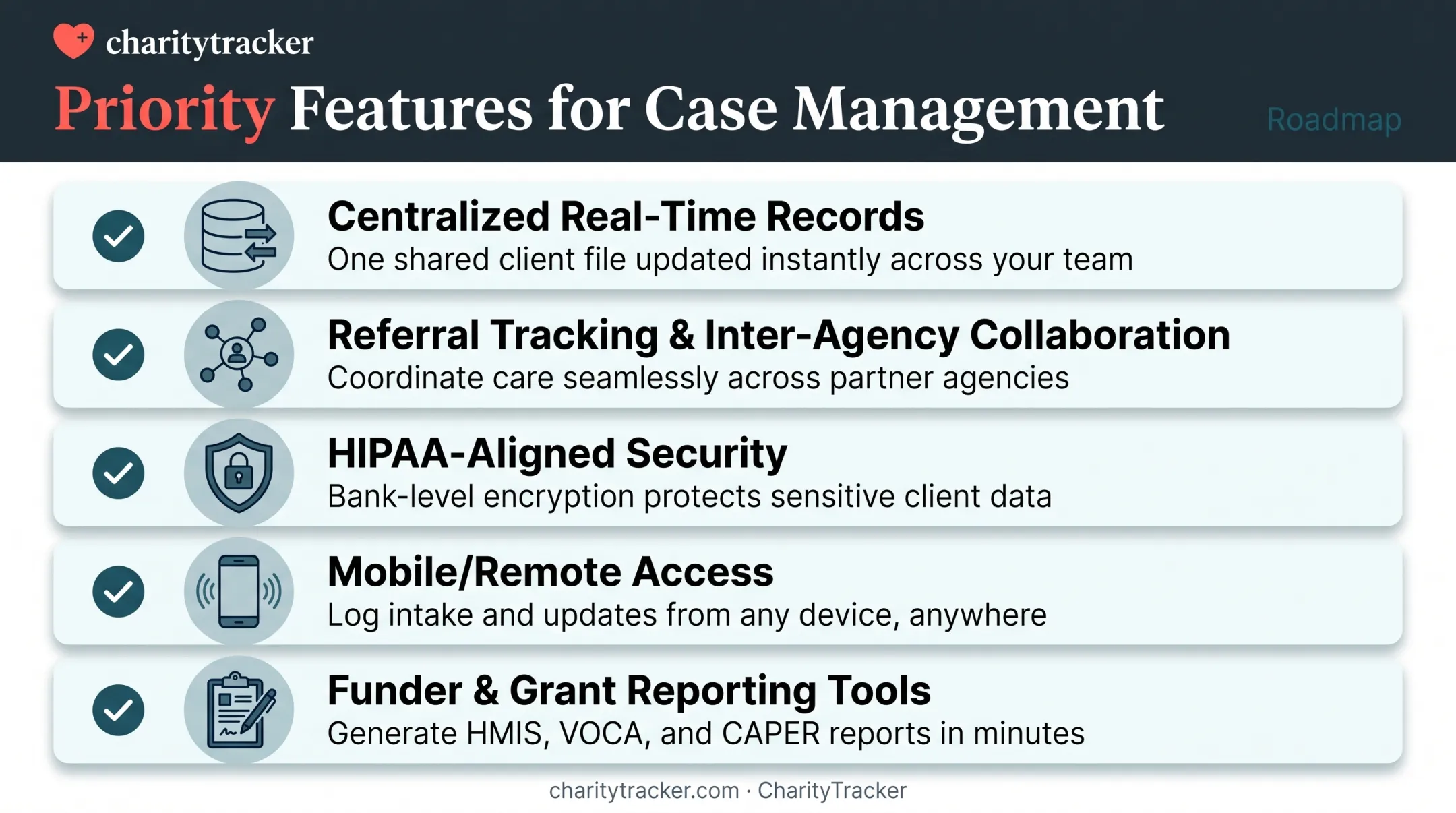 charitytracker

Priority Features for Case Management

Roadmap

Centralized Real-Time Records
One shared client file updated instantly across your team

Referral Tracking & Inter-Agency Collaboration
Coordinate care seamlessly across partner agencies

HIPAA-Aligned Security
Bank-level encryption protects sensitive client data

Mobile/Remote Access
Log intake and updates from any device, anywhere

Funder & Grant Reporting Tools
Generate HMIS, VOCA, and CAPER reports in minutes

charitytracker.com · CharityTracker